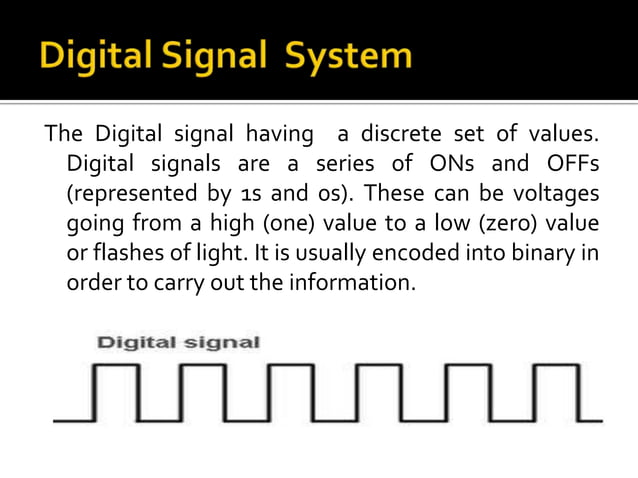 Digital Signal System

The Digital signal having a discrete set of values. Digital signals are a series of ONs and OFFs (represented by 1s and 0s). These can be voltages going from a high (one) value to a low (zero) value or flashes of light. It is usually encoded into binary in order to carry out the information.

Digital signal